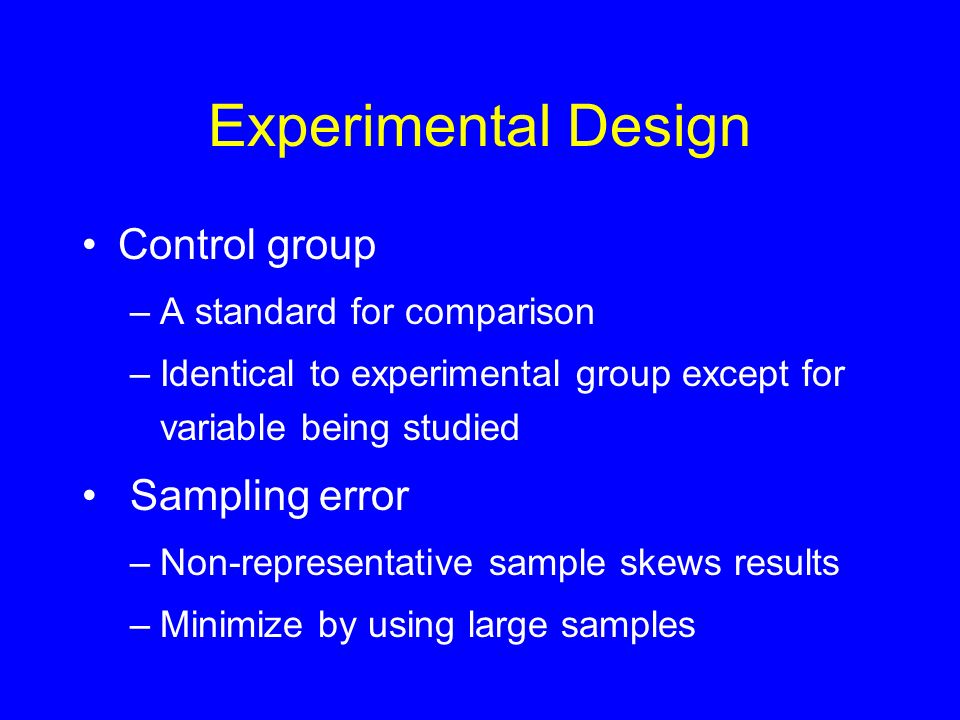 Experimental Design

• Control group
– A standard for comparison
– Identical to experimental group except for variable being studied

• Sampling error
– Non-representative sample skews results
– Minimize by using large samples